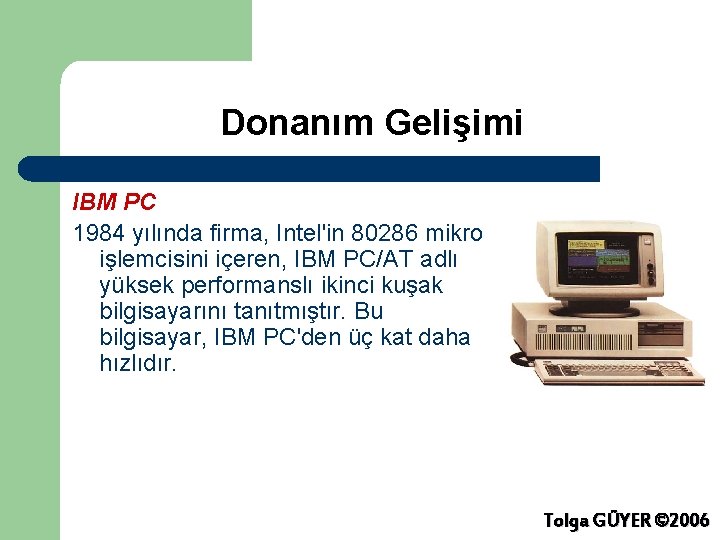 Donanım Gelişimi

IBM PC

1984 yılında firma, Intel'in 80286 mikro işlemcisini içeren, IBM PC/AT adlı yüksek performanslı ikinci kuşak bilgisayarını tanıtmıştır. Bu bilgisayar, IBM PC'den üç kat daha hızlıdır.

Tolga GÜYER ©2006